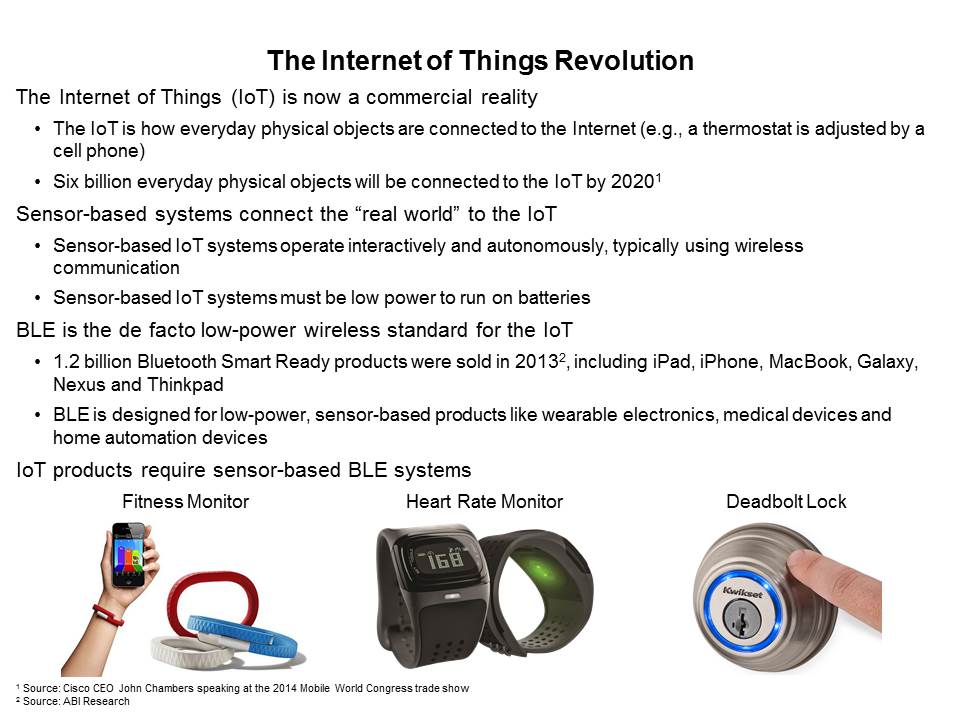 The Internet of Things Revolution

The Internet of Things (IoT) is now a commercial reality

• The IoT is how everyday physical objects are connected to the Internet (e.g., a thermostat is adjusted by a cell phone)

• Six billion everyday physical objects will be connected to the IoT by 2020$^1$

Sensor-based systems connect the “real world” to the IoT

• Sensor-based IoT systems operate interactively and autonomously, typically using wireless communication

• Sensor-based IoT systems must be low power to run on batteries

BLE is the de facto low-power wireless standard for the IoT

• 1.2 billion Bluetooth Smart Ready products were sold in 2013$^2$, including iPad, iPhone, MacBook, Galaxy, Nexus and Thinkpad

• BLE is designed for low-power, sensor-based products like wearable electronics, medical devices and home automation devices

IoT products require sensor-based BLE systems

Fitness Monitor

Heart Rate Monitor

168

Deadbolt Lock

Kwikset

$^1$ Source: Cisco CEO John Chambers speaking at the 2014 Mobile World Congress trade show
$^2$ Source: ABI Research